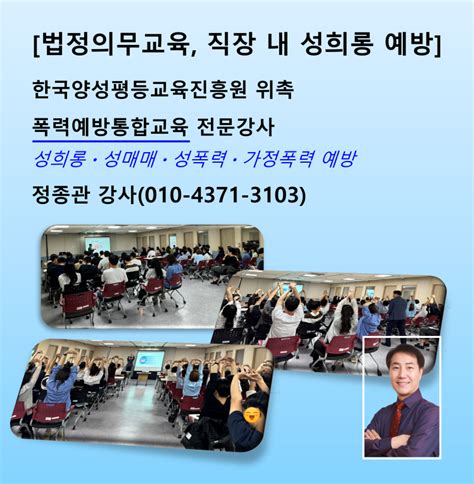 [법정의무교육, 직장 내 성희롱 예방]

한국양성평등교육진흥원 위촉

폭력예방통합교육 전문강사

성희롱 · 성매매 · 성폭력 · 가정폭력 예방

정종관 강사(010-4371-3103)